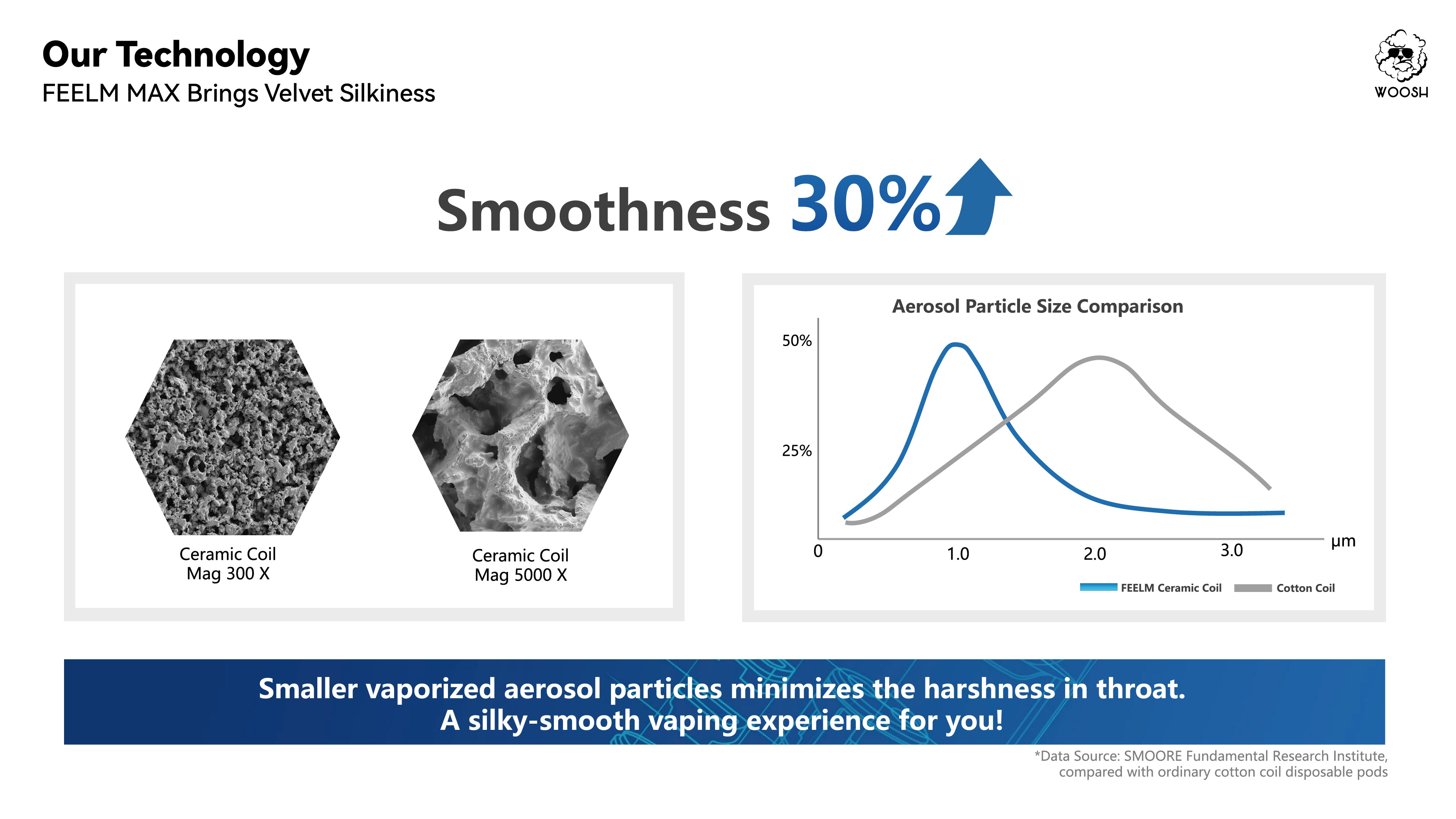 Our Technology
FEELM MAX Brings Velvet Silkiness

WOOSH

Smoothness 30%

Ceramic Coil
Mag 300 X

Ceramic Coil
Mag 5000 X

Aerosol Particle Size Comparison

50%

25%

0

1.0

2.0

3.0

μm

FEELM Ceramic Coil

Cotton Coil

Smaller vaporized aerosol particles minimizes the harshness in throat.
A silky-smooth vaping experience for you!

*Data Source: SMOORE Fundamental Research Institute, compared with ordinary cotton coil disposable pods